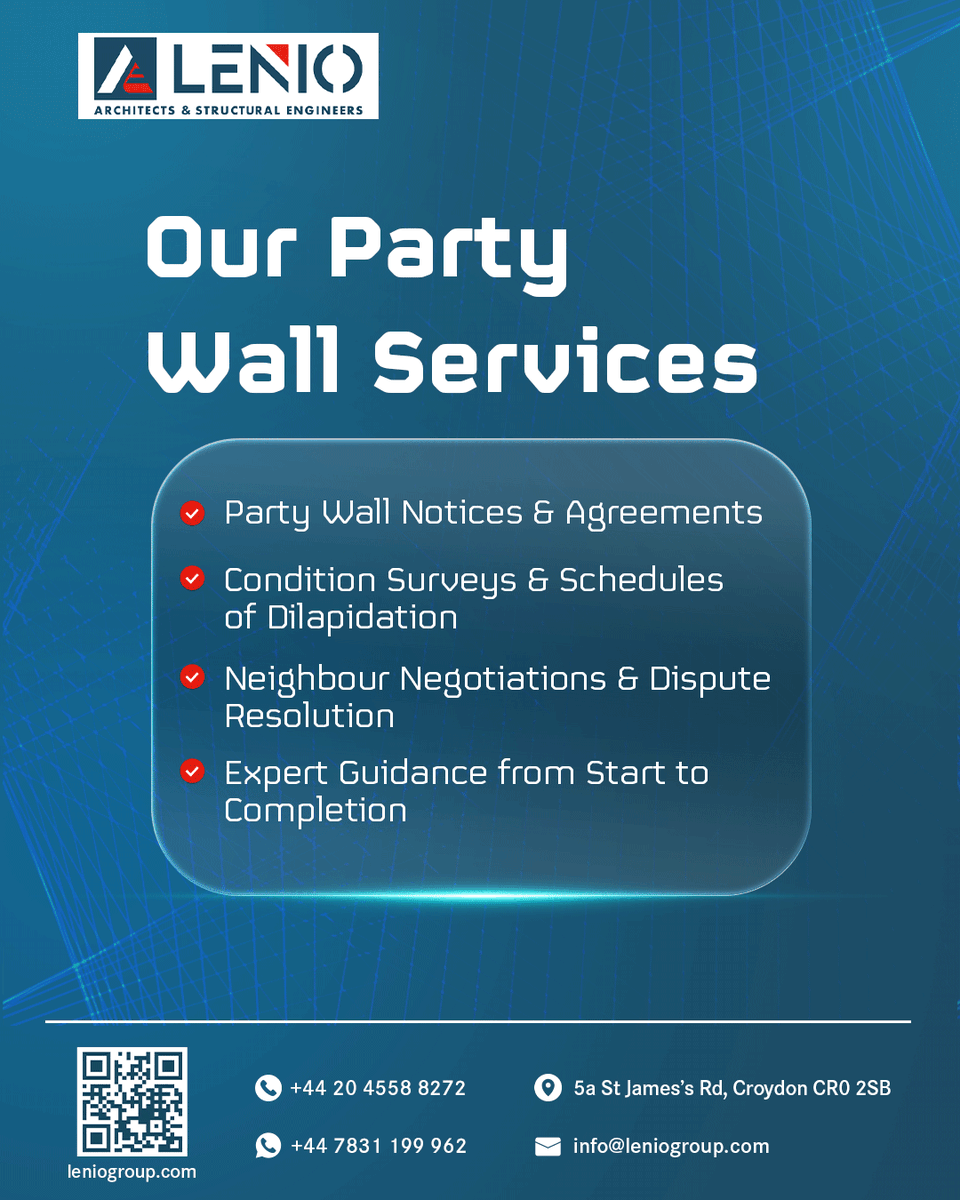 LENIO
ARCHITECTS & STRUCTURAL ENGINEERS

Our Party Wall Services

Party Wall Notices & Agreements

Condition Surveys & Schedules of Dilapidation

Neighbour Negotiations & Dispute Resolution

Expert Guidance from Start to Completion

leniogroup.com

+44 20 4558 8272

+44 7831 199 962

5a St James's Rd, Croydon CR0 2SB

info@leniogroup.com